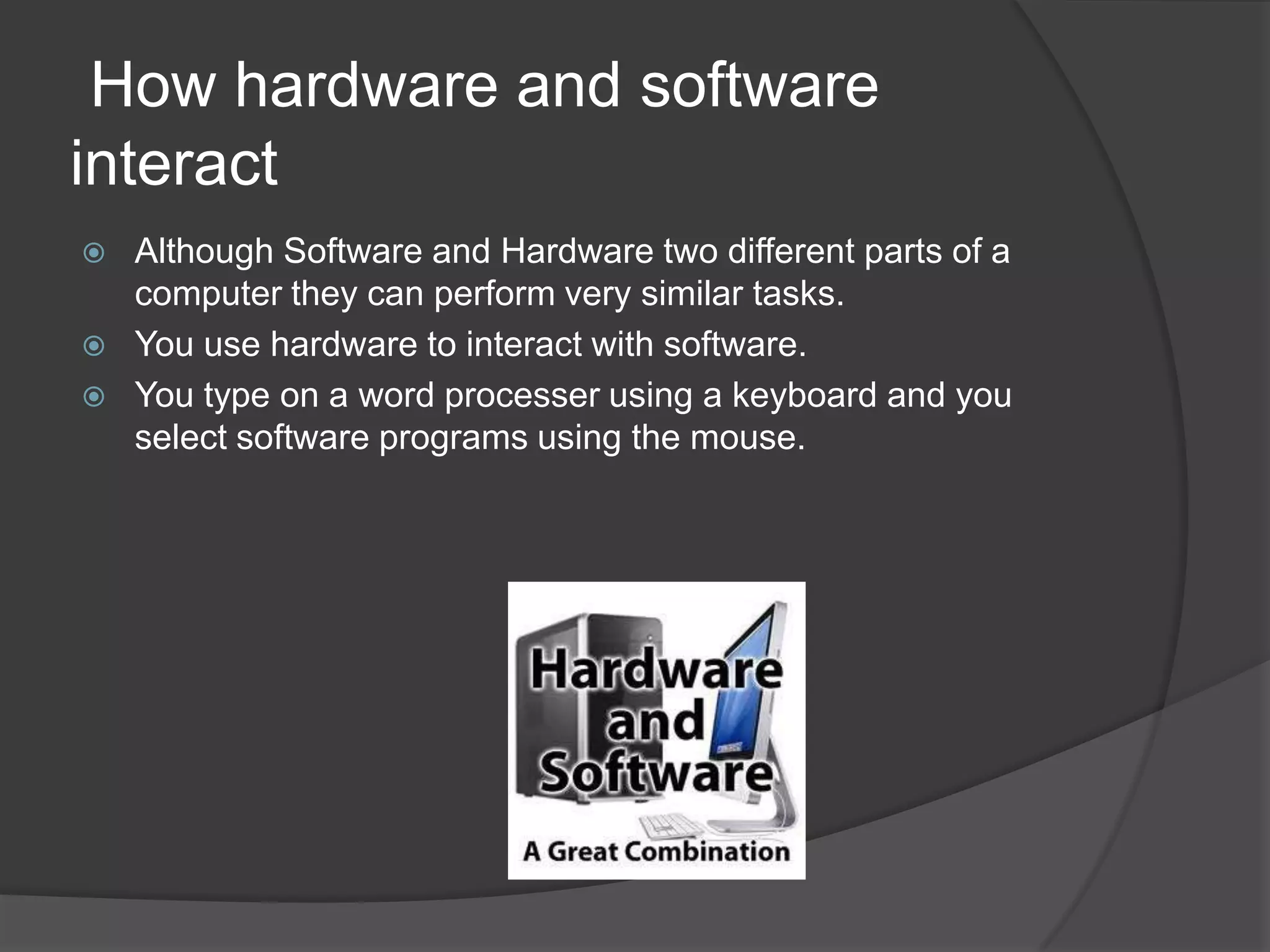 How hardware and software interact

Although Software and Hardware two different parts of a computer they can perform very similar tasks.

You use hardware to interact with software.

You type on a word processer using a keyboard and you select software programs using the mouse.

Hardware and Software

A Great Combination